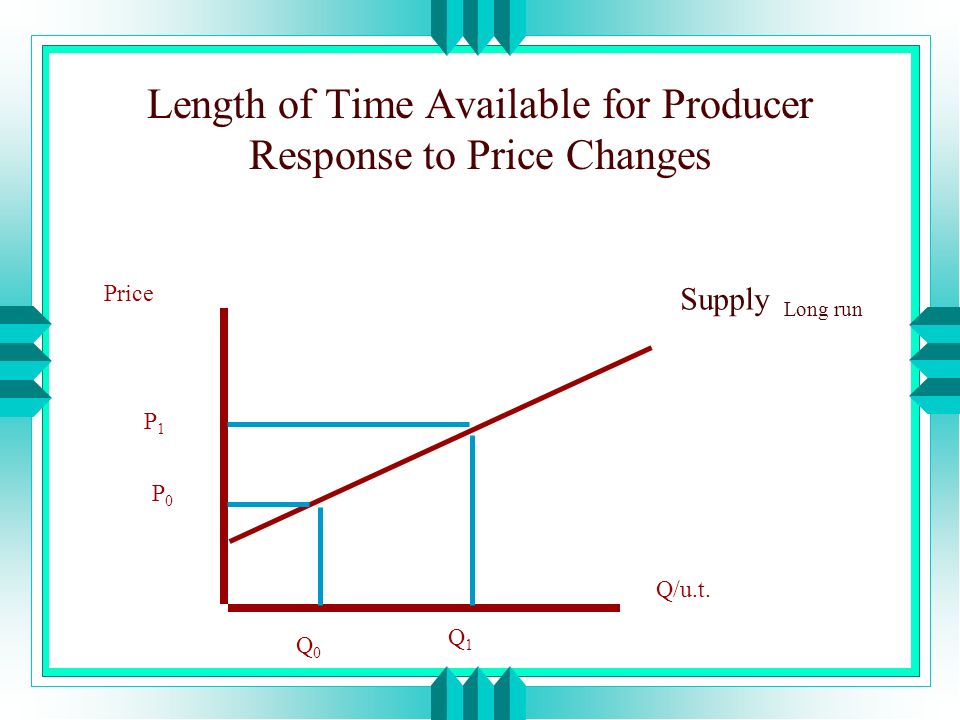 Length of Time Available for Producer Response to Price Changes

Price

Supply Long run

$P_1$

$P_0$

Q/u.t.

$Q_0$

$Q_1$